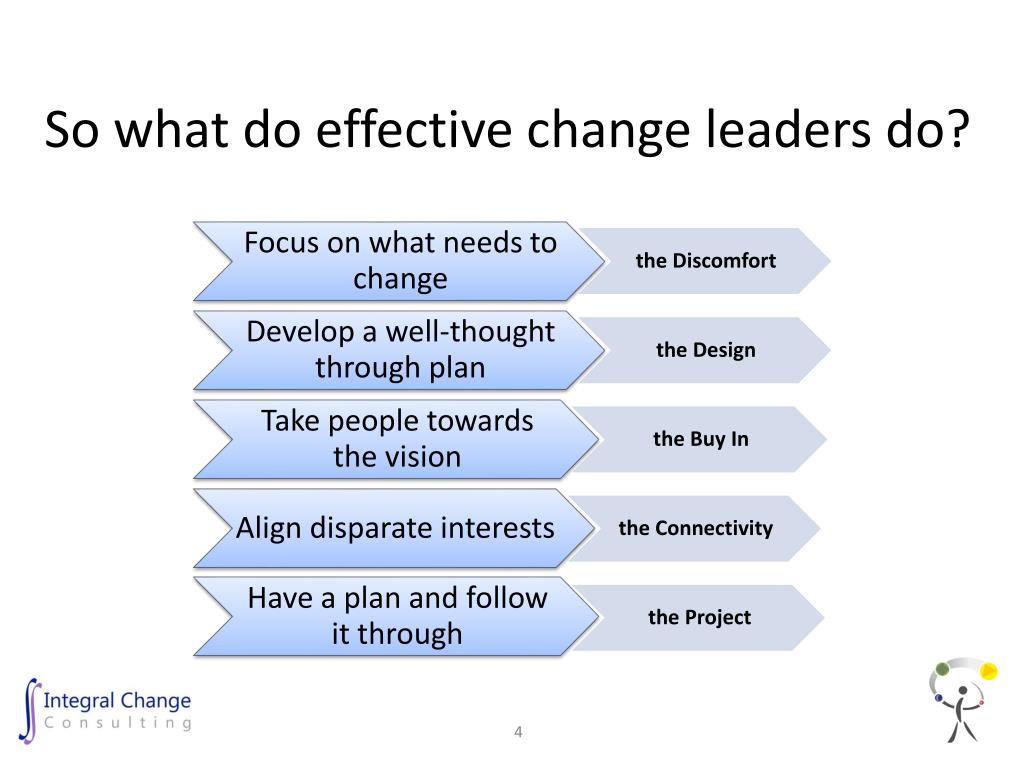 So what do effective change leaders do?

Focus on what needs to change

the Discomfort

Develop a well-thought through plan

the Design

Take people towards the vision

the Buy In

Align disparate interests

the Connectivity

Have a plan and follow it through

the Project

Integral Change
Consulting

4